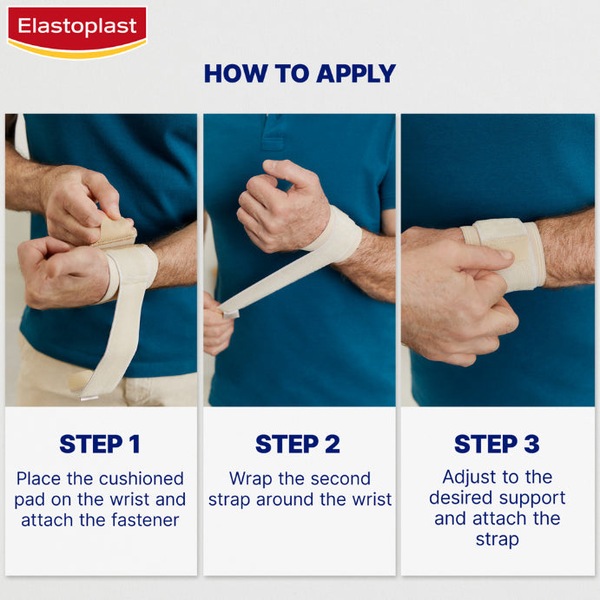 Elastoplast

HOW TO APPLY

STEP 1
Place the cushioned pad on the wrist and attach the fastener

STEP 2
Wrap the second strap around the wrist

STEP 3
Adjust to the desired support and attach the strap